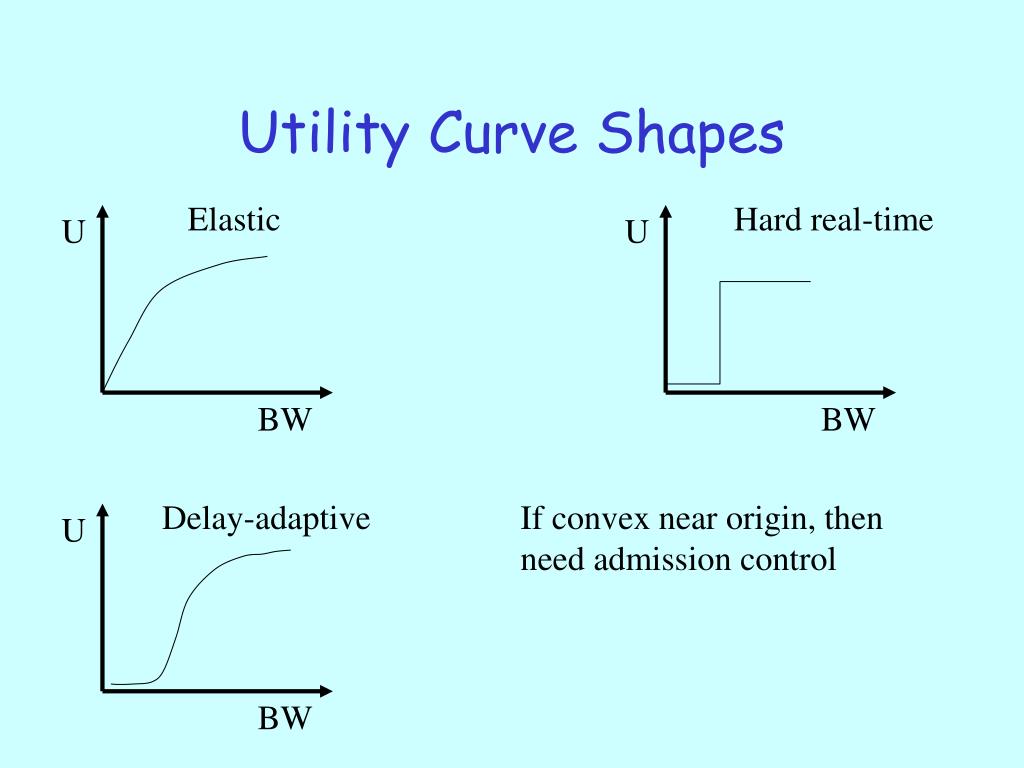 Utility Curve Shapes

U

Elastic

BW

U

Hard real-time

BW

U

Delay-adaptive

BW

If convex near origin, then need admission control